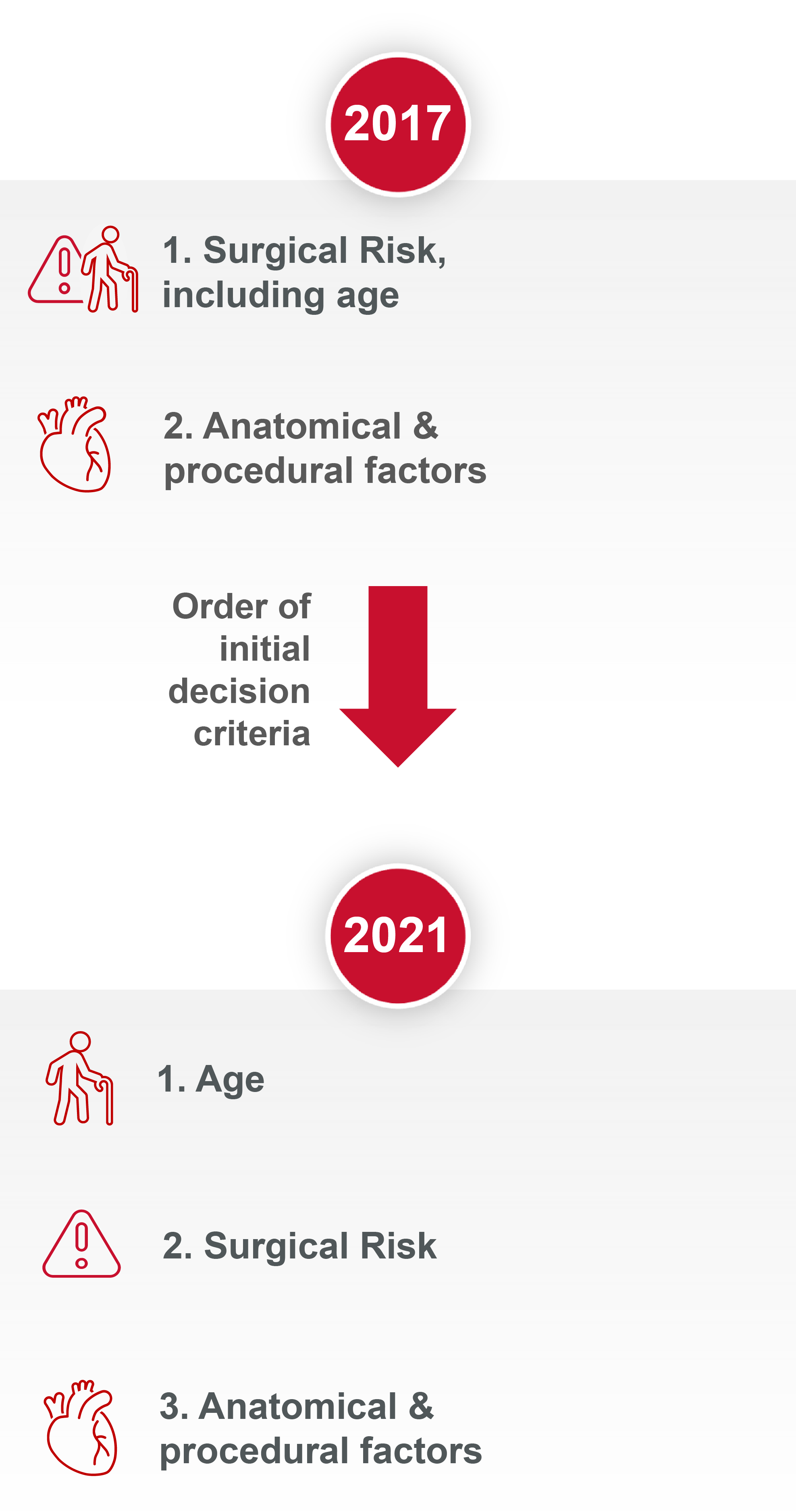 2017

1. Surgical Risk, including age

2. Anatomical & procedural factors

Order of initial decision criteria

2021

1. Age

2. Surgical Risk

3. Anatomical & procedural factors